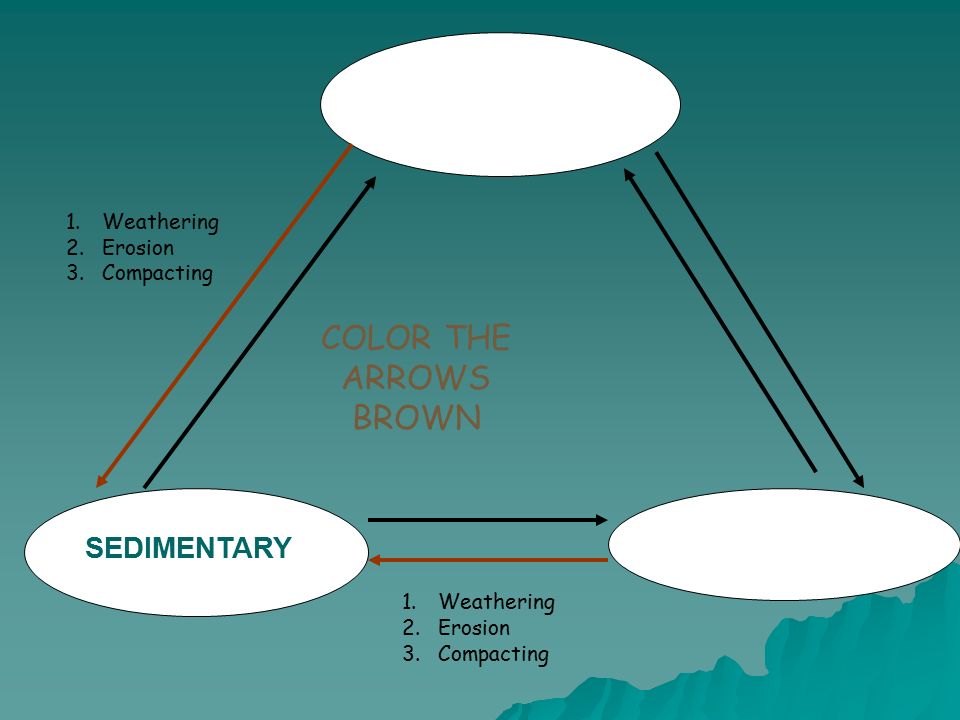 1. Weathering
2. Erosion
3. Compacting

COLOR THE ARROWS BROWN

SEDIMENTARY

1. Weathering
2. Erosion
3. Compacting